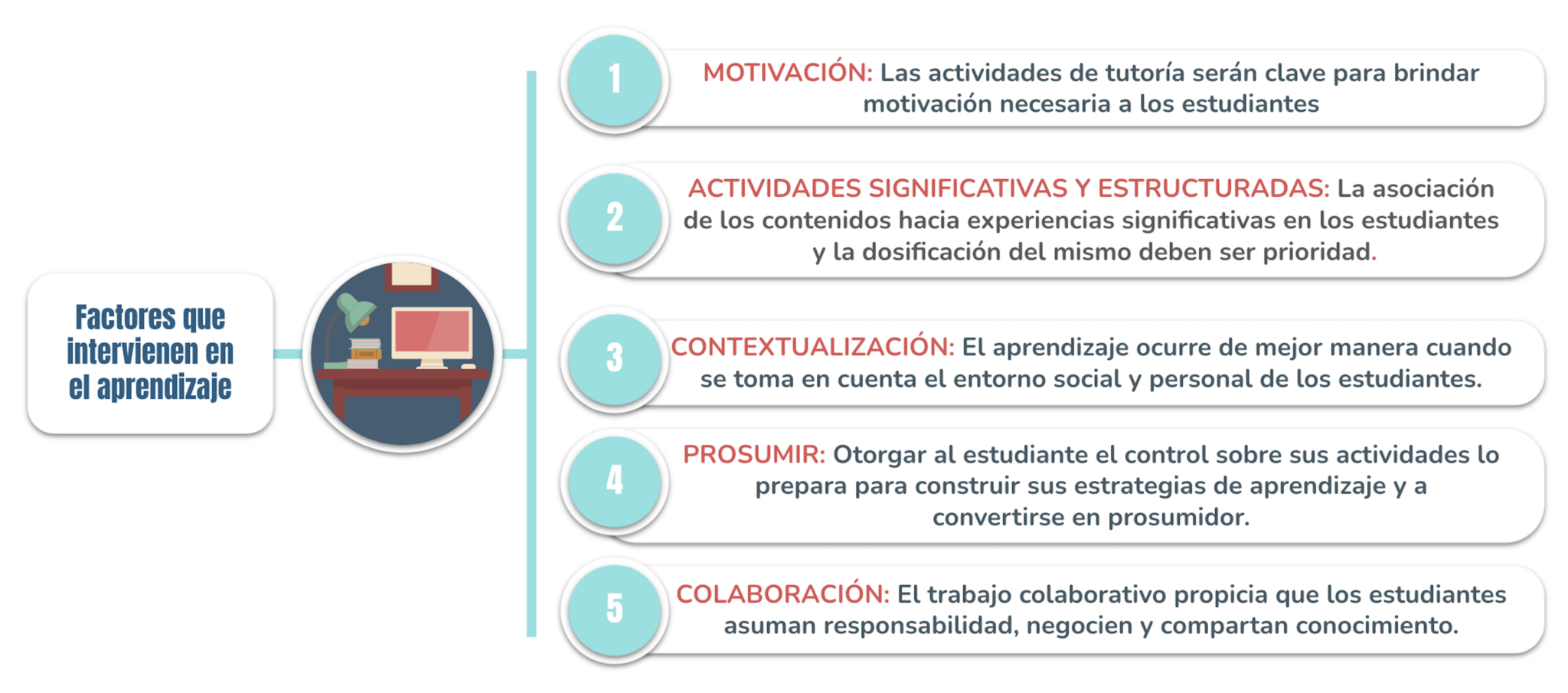 Factores que intervienen en el aprendizaje

1

MOTIVACIÓN: Las actividades de tutoría serán clave para brindar motivación necesaria a los estudiantes

2

ACTIVIDADES SIGNIFICATIVAS Y ESTRUCTURADAS: La asociación de los contenidos hacia experiencias significativas en los estudiantes y la dosificación del mismo deben ser prioridad.

3

CONTEXTUALIZACIÓN: El aprendizaje ocurre de mejor manera cuando se toma en cuenta el entorno social y personal de los estudiantes.

4

PROSUMIR: Otorgar al estudiante el control sobre sus actividades lo prepara para construir sus estrategias de aprendizaje y a convertirse en prosumidor.

5

COLABORACIÓN: El trabajo colaborativo propicia que los estudiantes asuman responsabilidad, negocien y compartan conocimiento.